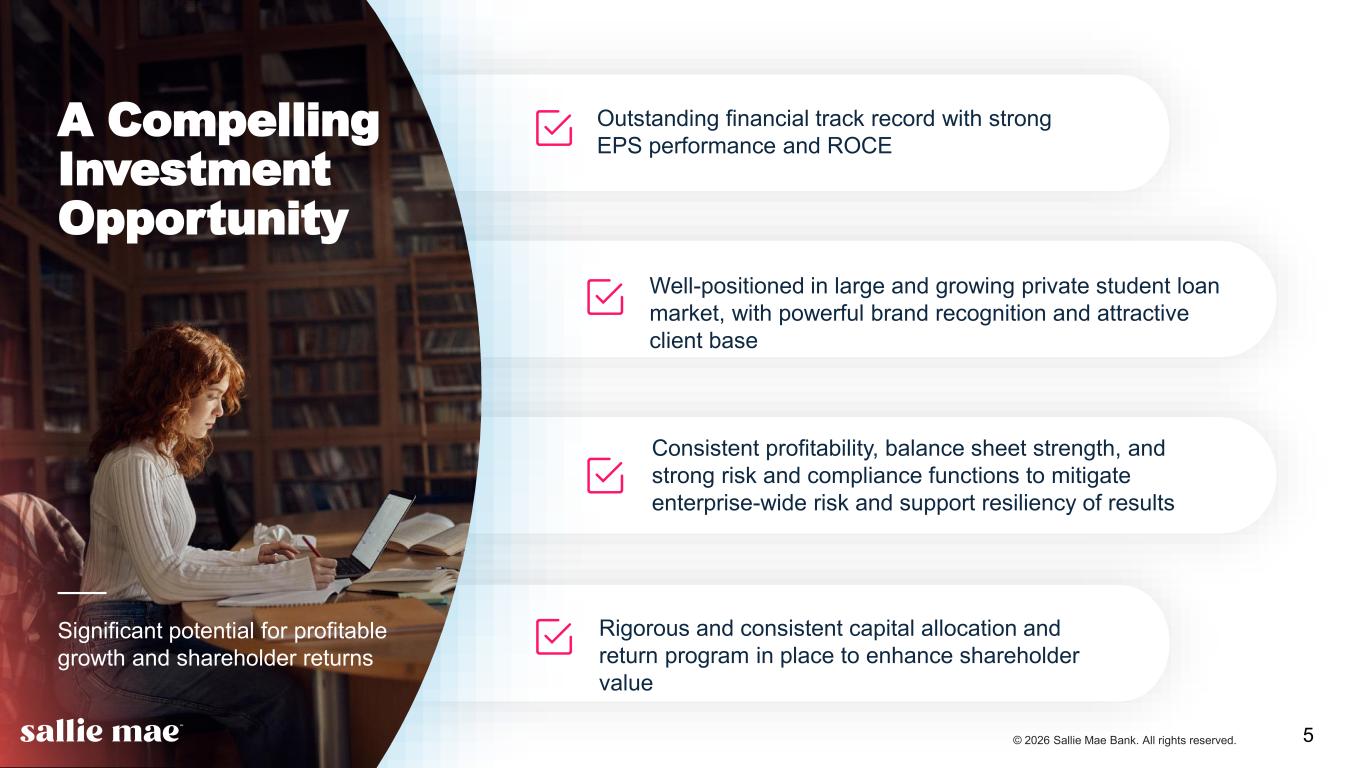 A Compelling Investment Opportunity

Significant potential for profitable growth and shareholder returns

sallie mae

Outstanding financial track record with strong EPS performance and ROCE

Well-positioned in large and growing private student loan market, with powerful brand recognition and attractive client base

Consistent profitability, balance sheet strength, and strong risk and compliance functions to mitigate enterprise-wide risk and support resiliency of results

Rigorous and consistent capital allocation and return program in place to enhance shareholder value

© 2026 Sallie Mae Bank. All rights reserved.

5